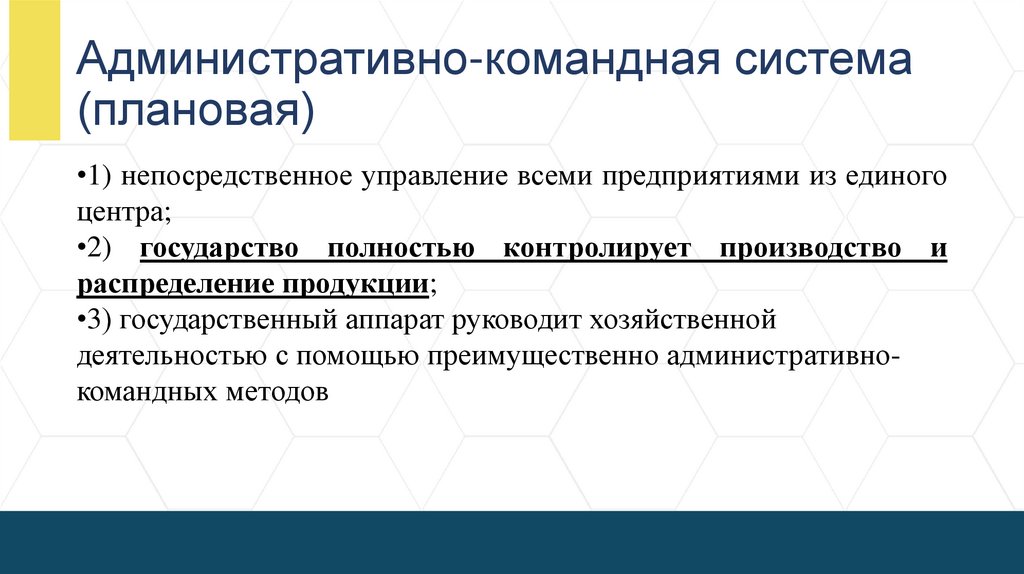 Административно-командная система (плановая)

•1) непосредственное управление всеми предприятиями из единого центра;
•2) государство полностью контролирует производство и распределение продукции;
•3) государственный аппарат руководит хозяйственной деятельностью с помощью преимущественно административно-командных методов